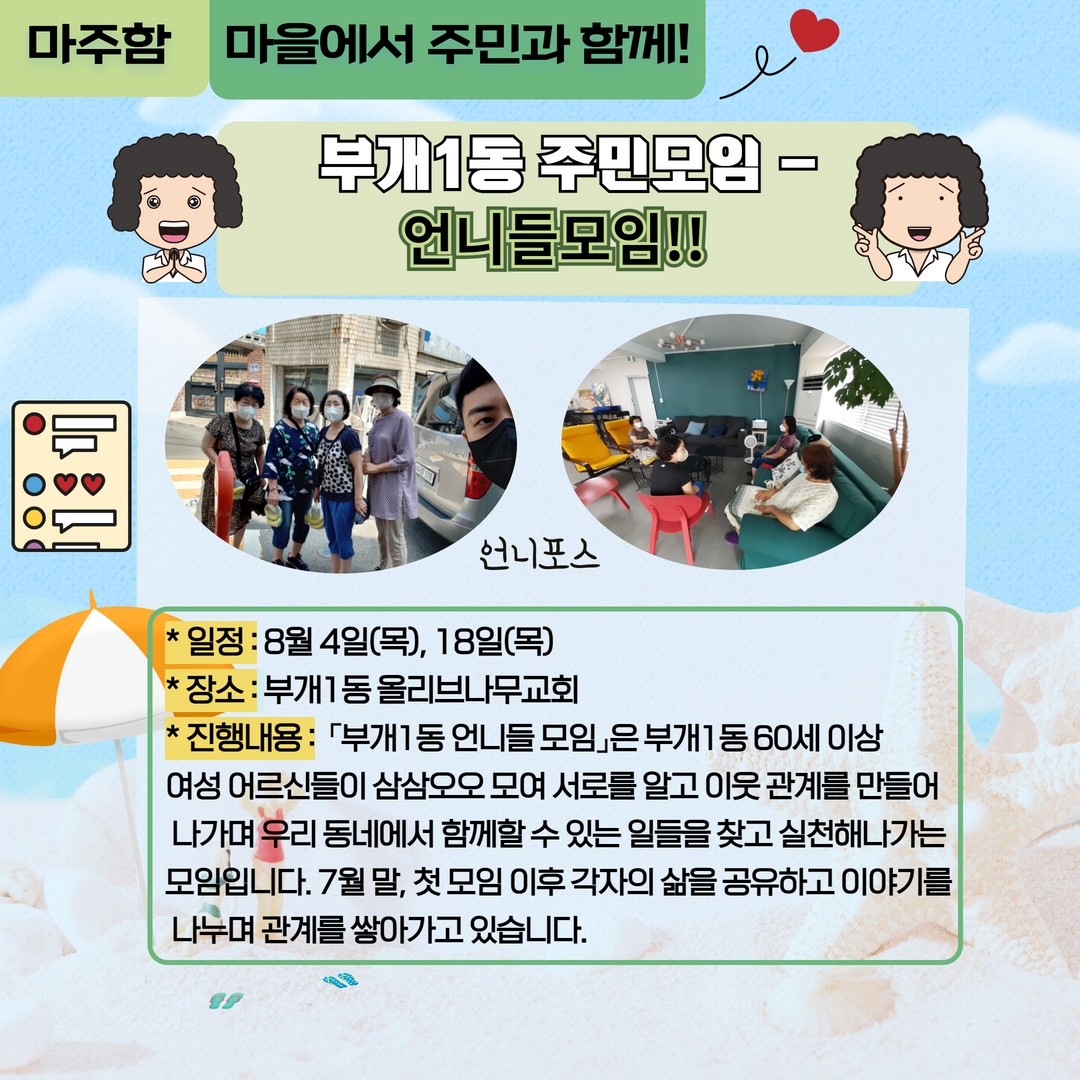 마주함 마을에서 주민과 함께!

부개1동 주민모임 –
언니들모임!!

언니포스

* 일정 : 8월 4일(목), 18일(목)
* 장소 : 부개1동 올리브나무교회
* 진행내용 : 「부개1동 언니들 모임」은 부개1동 60세 이상 여성 어르신들이 삼삼오오 모여 서로를 알고 이웃 관계를 만들어 나가며 우리 동네에서 함께할 수 있는 일들을 찾고 실천해나가는 모임입니다. 7월 말, 첫 모임 이후 각자의 삶을 공유하고 이야기를 나누며 관계를 쌓아가고 있습니다.